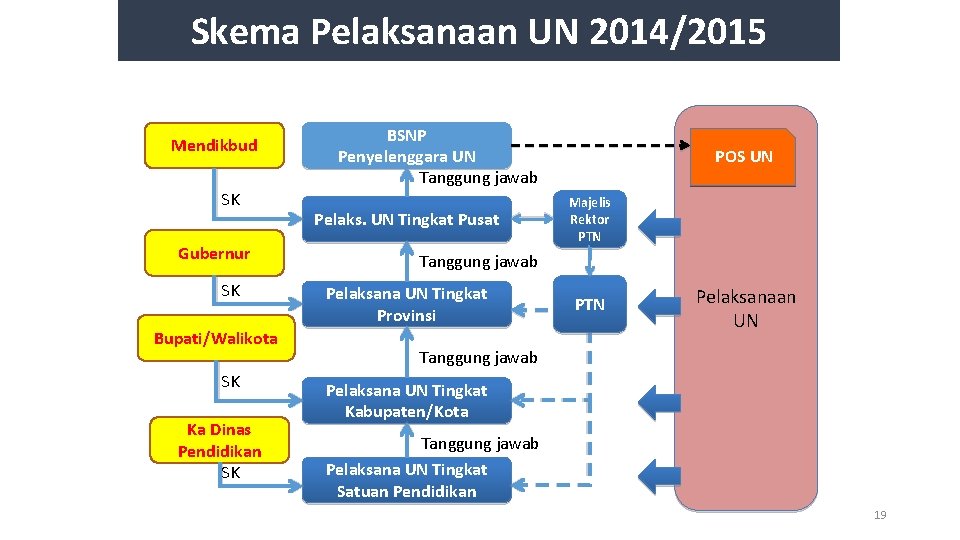 Skema Pelaksanaan UN 2014/2015

Mendikbud

SK

Gubernur

SK

Bupati/Walikota

SK

Ka Dinas Pendidikan

SK

BSNP
Penyelenggara UN

Tanggung jawab

Pelaks. UN Tingkat Pusat

Tanggung jawab

Pelaksana UN Tingkat Provinsi

Tanggung jawab

Pelaksana UN Tingkat Kabupaten/Kota

Tanggung jawab

Pelaksana UN Tingkat Satuan Pendidikan

Majelis Rektor PTN

PTN

POS UN

Pelaksanaan UN

19